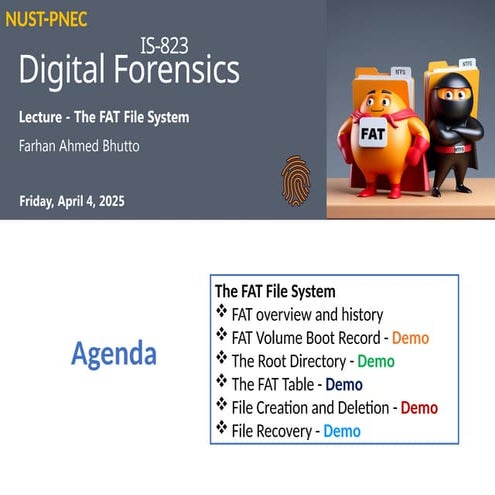 NUST-PNEC

IS-823
Digital Forensics

Lecture - The FAT File System

Farhan Ahmed Bhutto

Friday, April 4, 2025

NTFS

NTFS

FAT

NTFS

Agenda

The FAT File System
❖ FAT overview and history
❖ FAT Volume Boot Record - Demo
❖ The Root Directory - Demo
❖ The FAT Table - Demo
❖ File Creation and Deletion - Demo
❖ File Recovery - Demo